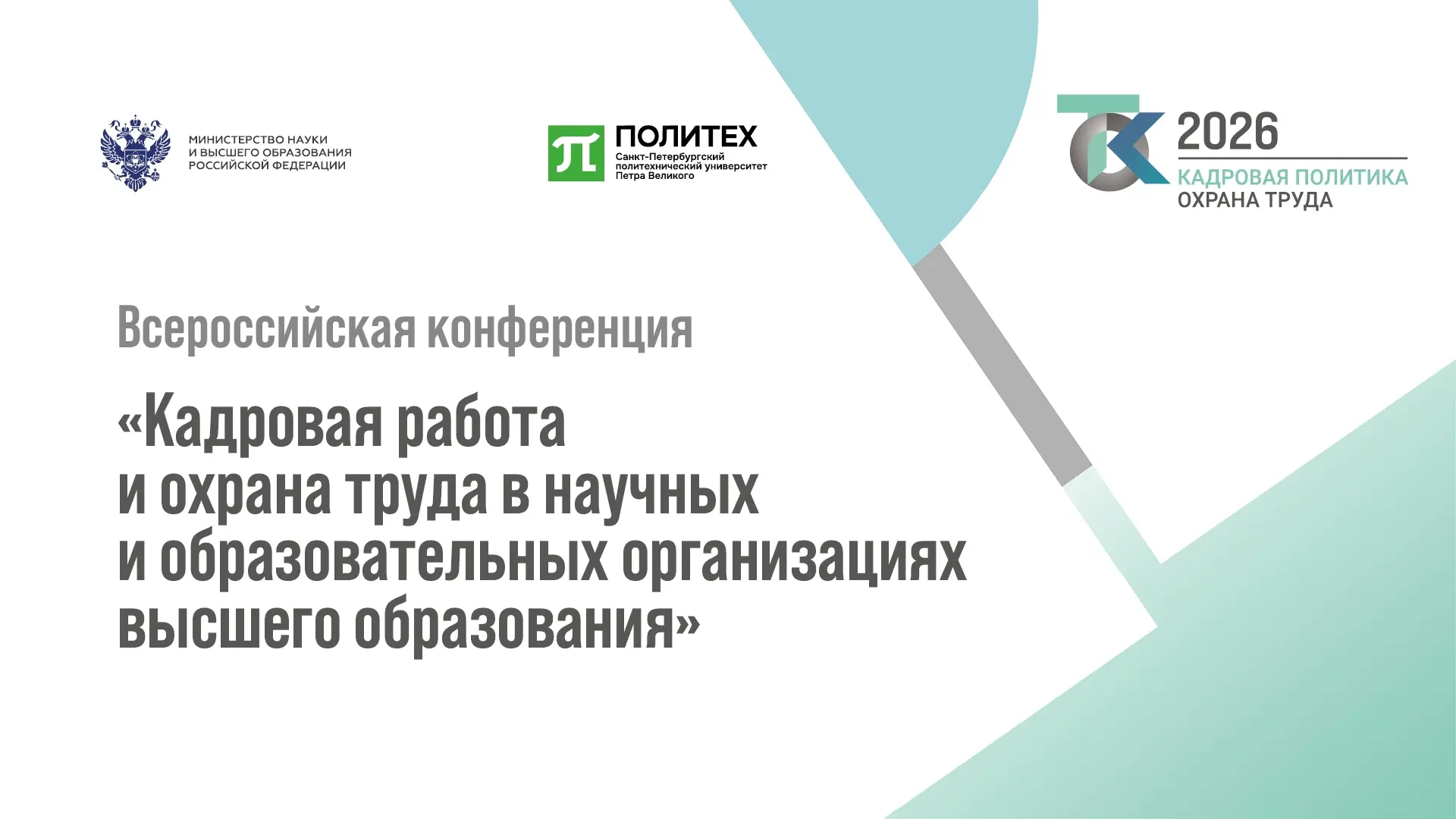 МИНИСТЕРСТВО НАУКИ И ВЫСШЕГО ОБРАЗОВАНИЯ РОССИЙСКОЙ ФЕДЕРАЦИИ

ПОЛИТЕХ
Санкт-Петербургский политехнический университет Петра Великого

2026
КАДРОВАЯ ПОЛИТИКА
ОХРАНА ТРУДА

Всероссийская конференция

«Кадровая работа и охрана труда в научных и образовательных организациях высшего образования»